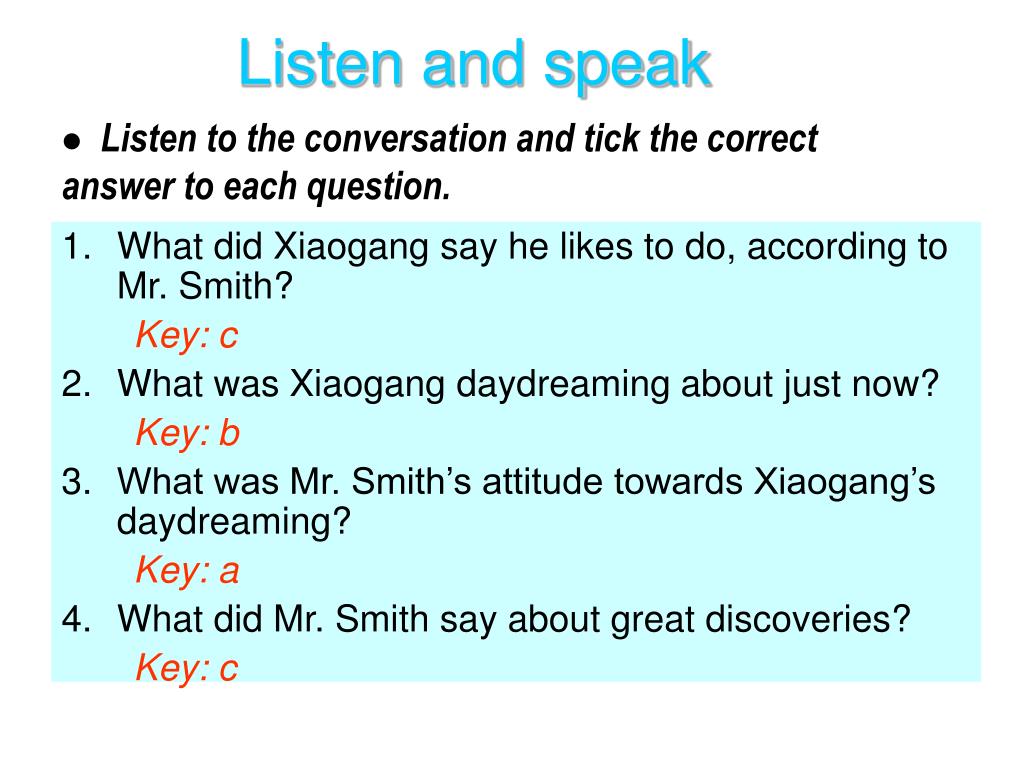 Listen and speak

● Listen to the conversation and tick the correct answer to each question.

1. What did Xiaogang say he likes to do, according to Mr. Smith?
Key: c
2. What was Xiaogang daydreaming about just now?
Key: b
3. What was Mr. Smith’s attitude towards Xiaogang’s daydreaming?
Key: a
4. What did Mr. Smith say about great discoveries?
Key: c